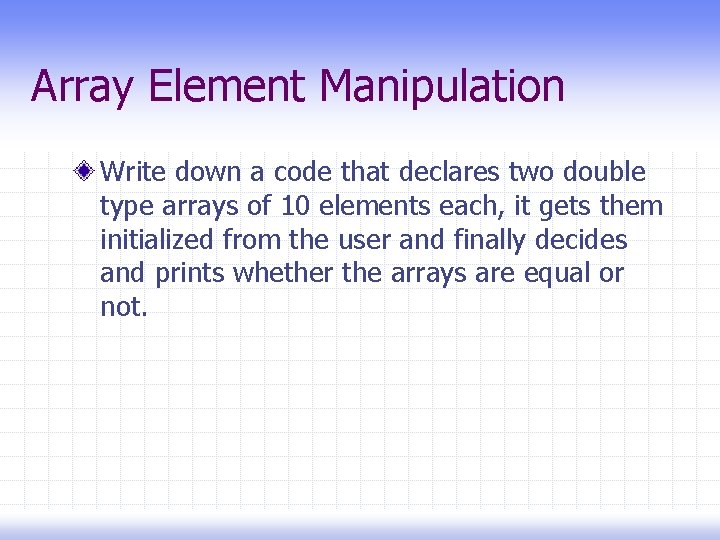 Array Element Manipulation

Write down a code that declares two double type arrays of 10 elements each, it gets them initialized from the user and finally decides and prints whether the arrays are equal or not.